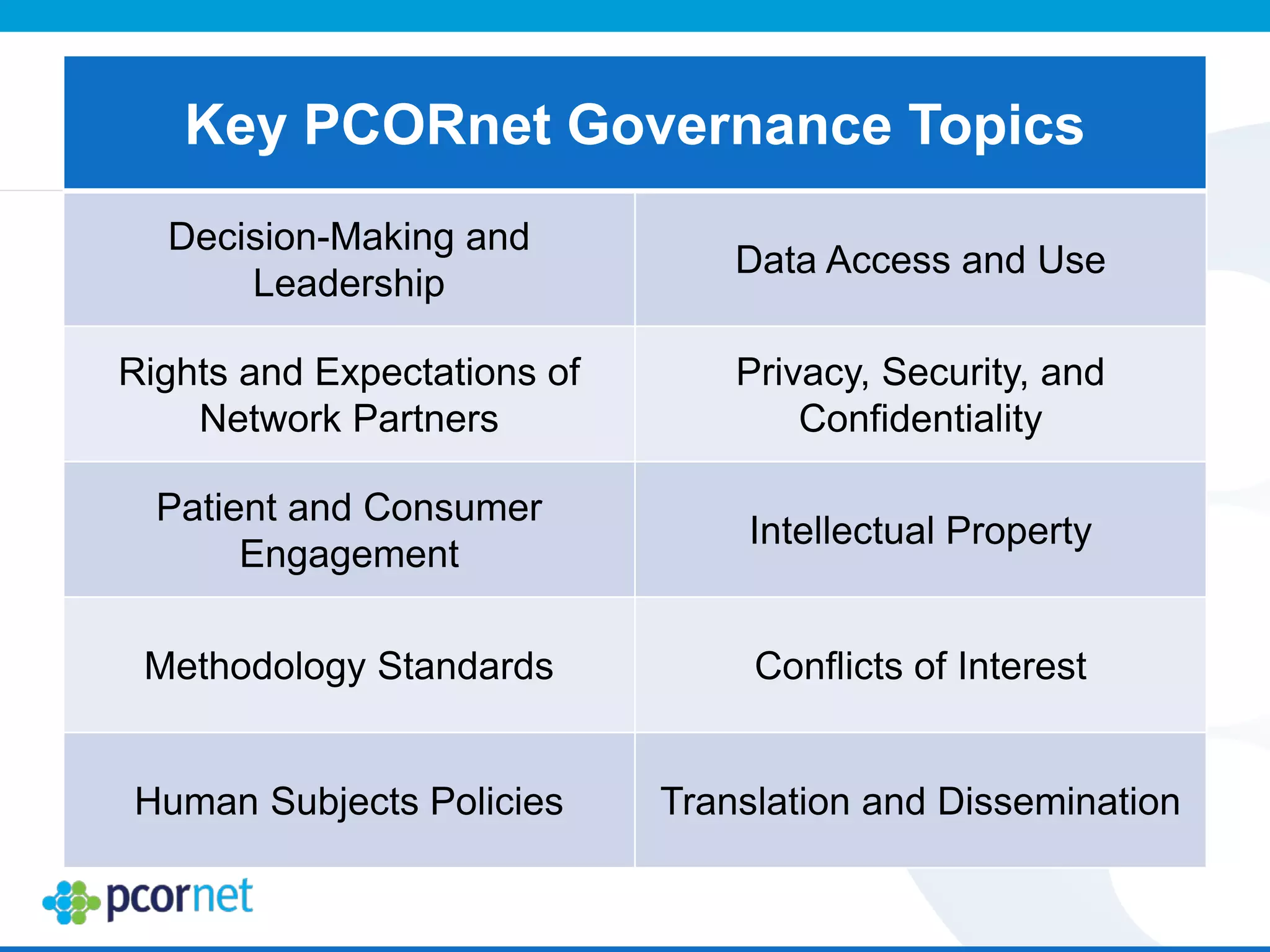 | Key PCORnet Governance Topics | |
|---|---|
| Decision-Making and Leadership | Data Access and Use |
| Rights and Expectations of Network Partners | Privacy, Security, and Confidentiality |
| Patient and Consumer Engagement | Intellectual Property |
| Methodology Standards | Conflicts of Interest |
| Human Subjects Policies | Translation and Dissemination |

pcornet